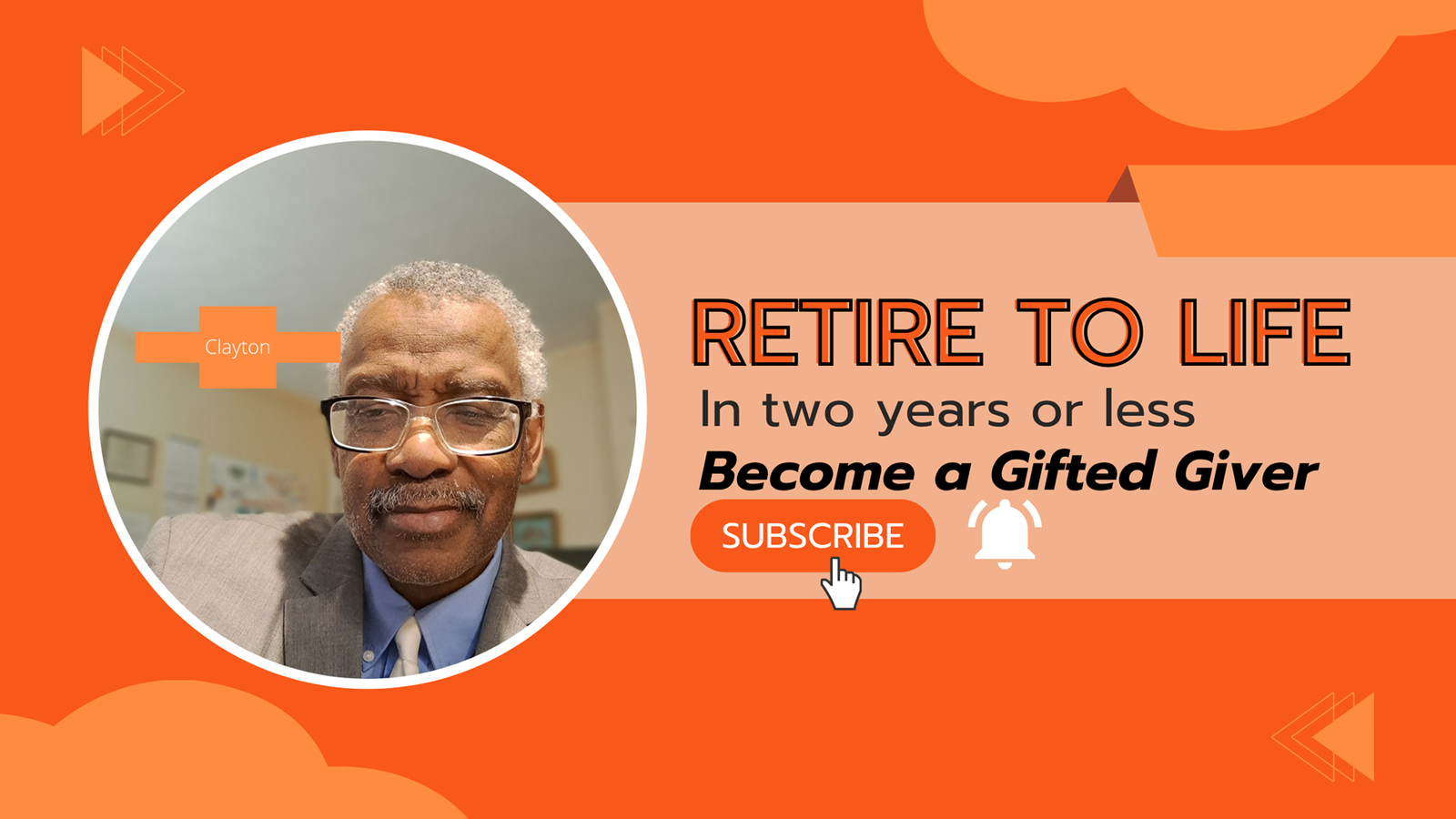 Clayton

RETIRE TO LIFE
In two years or less
Become a Gifted Giver

SUBSCRIBE